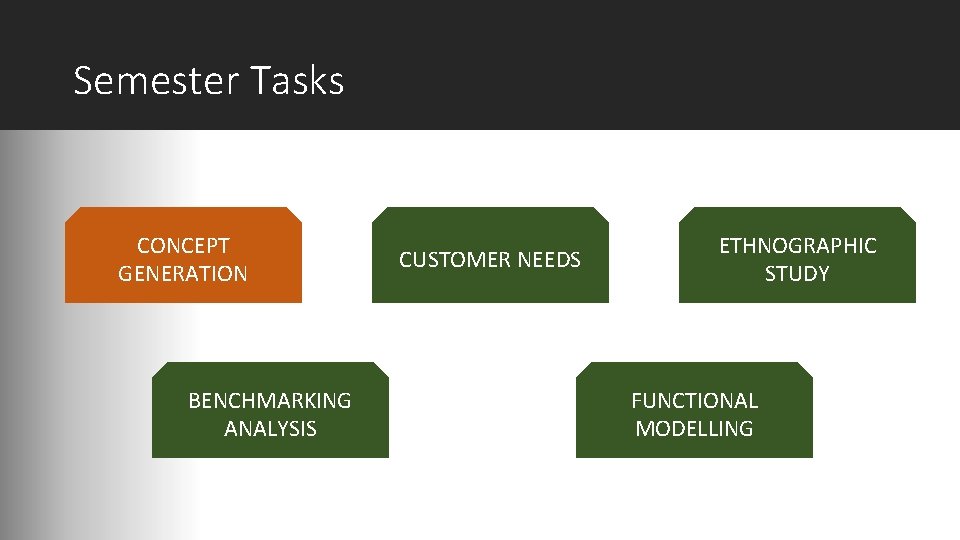 Semester Tasks

CONCEPT GENERATION

CUSTOMER NEEDS

ETHNOGRAPHIC STUDY

BENCHMARKING ANALYSIS

FUNCTIONAL MODELLING